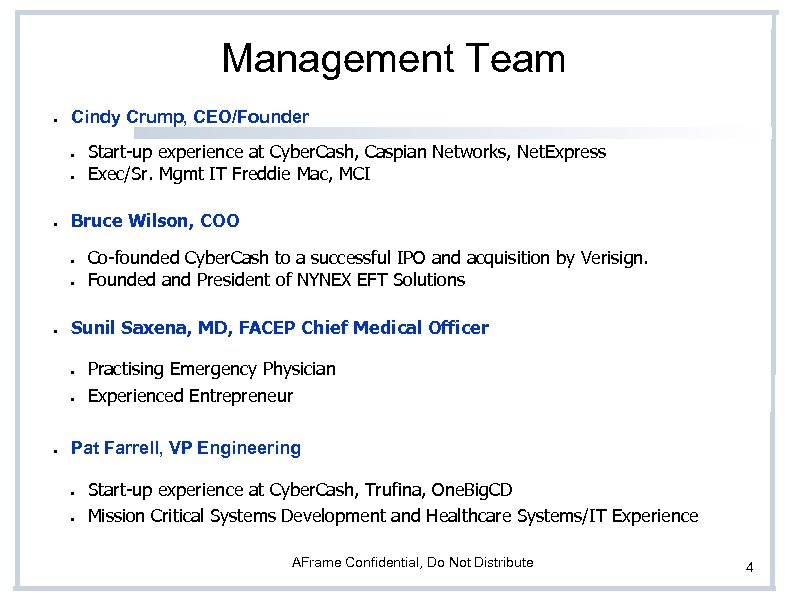 Management Team

- Cindy Crump, CEO/Founder
  - Start-up experience at CyberCash, Caspian Networks, NetExpress
  - Exec/Sr. Mgmt IT Freddie Mac, MCI

- Bruce Wilson, COO
  - Co-founded CyberCash to a successful IPO and acquisition by Verisign.
  - Founded and President of NYNEX EFT Solutions

- Sunil Saxena, MD, FACEP Chief Medical Officer
  - Practising Emergency Physician
  - Experienced Entrepreneur

- Pat Farrell, VP Engineering
  - Start-up experience at CyberCash, Trufina, OneBigCD
  - Mission Critical Systems Development and Healthcare Systems/IT Experience

AFrame Confidential, Do Not Distribute

4